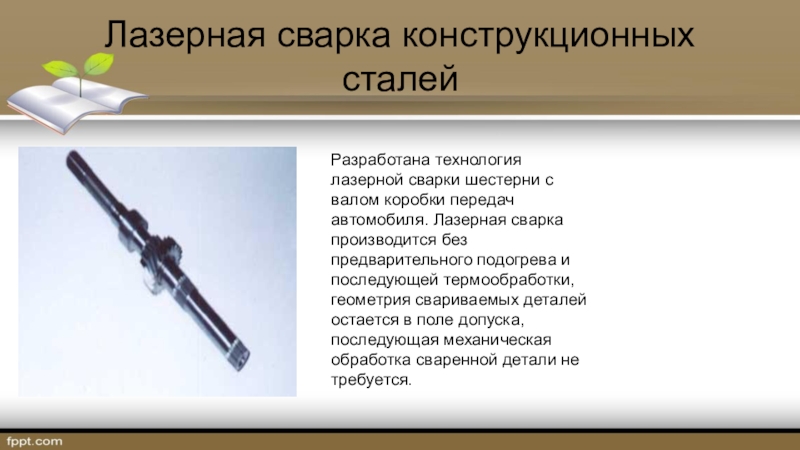 Лазерная сварка конструкционных сталей

Разработана технология лазерной сварки шестерни с валом коробки передач автомобиля. Лазерная сварка производится без предварительного подогрева и последующей термообработки, геометрия свариваемых деталей остается в поле допуска, последующая механическая обработка сваренной детали не требуется.

fppt.com